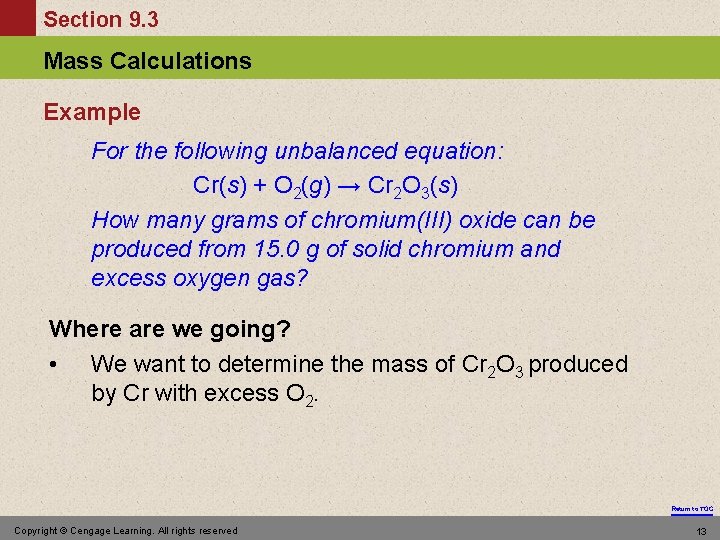 Section 9.3

Mass Calculations

Example

For the following unbalanced equation:

$Cr(s) + O_2(g) \rightarrow Cr_2O_3(s)$

How many grams of chromium(III) oxide can be produced from 15.0 g of solid chromium and excess oxygen gas?

Where are we going?

• We want to determine the mass of $Cr_2O_3$ produced by Cr with excess $O_2$.

Return to TOC

Copyright © Cengage Learning. All rights reserved

13